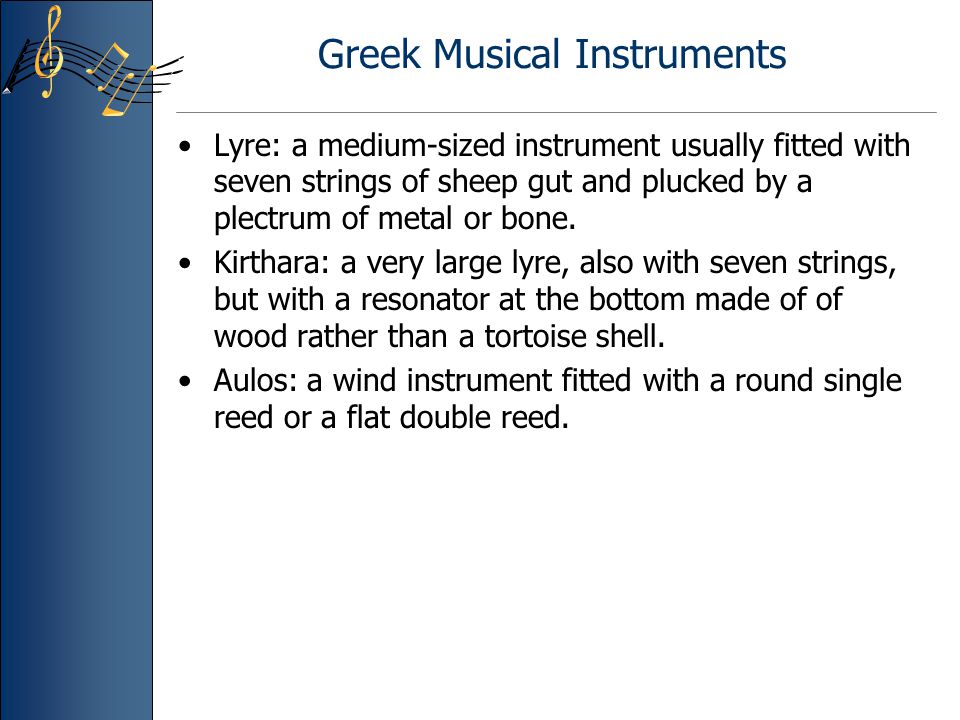 Greek Musical Instruments

• Lyre: a medium-sized instrument usually fitted with seven strings of sheep gut and plucked by a plectrum of metal or bone.

• Kirthara: a very large lyre, also with seven strings, but with a resonator at the bottom made of of wood rather than a tortoise shell.

• Aulos: a wind instrument fitted with a round single reed or a flat double reed.